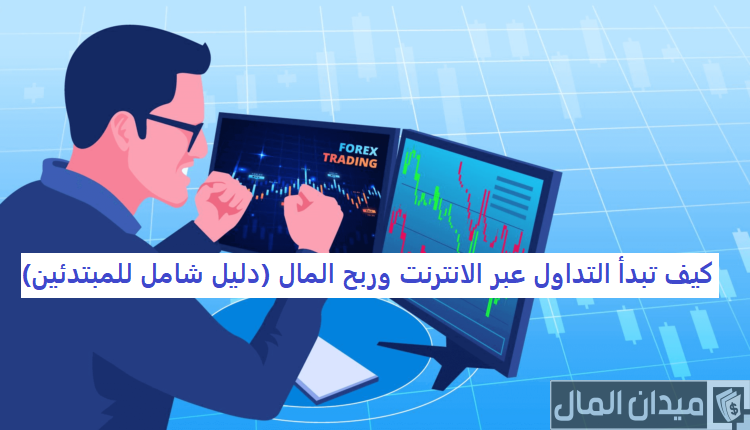 FOREX TRADING

كيف تبدأ التداول عبر الانترنت وربح المال (دليل شامل للمبتدئين)

ميدان المال